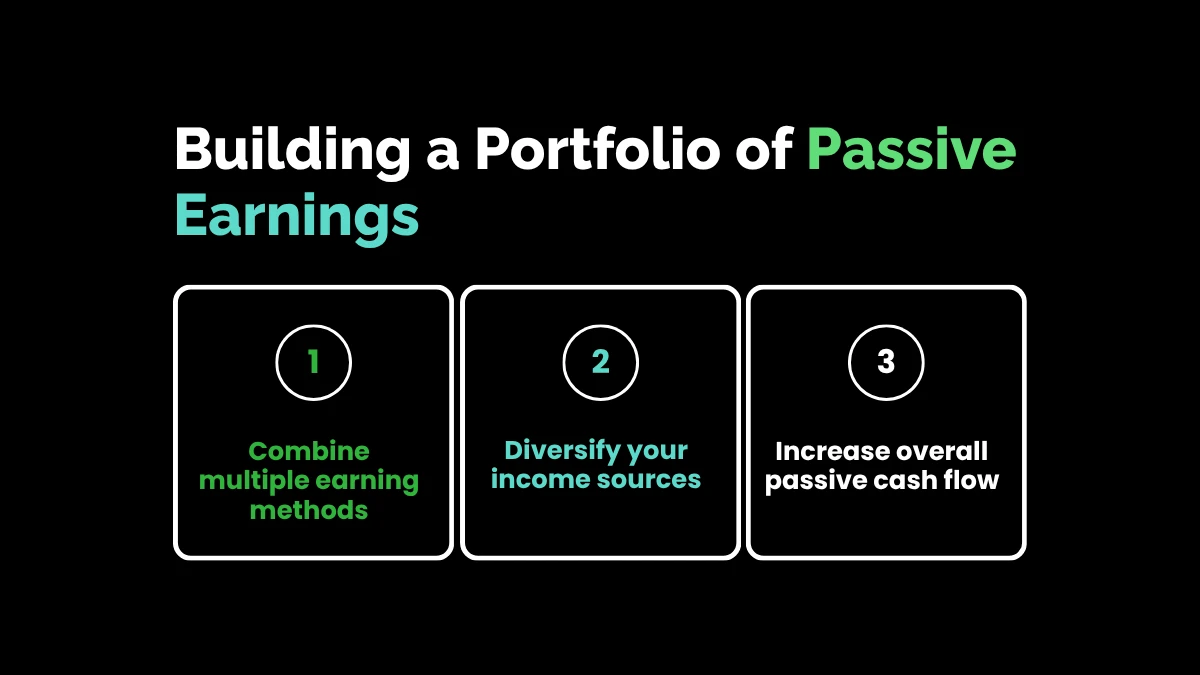 Building a Portfolio of Passive Earnings

1

Combine multiple earning methods

2

Diversify your income sources

3

Increase overall passive cash flow